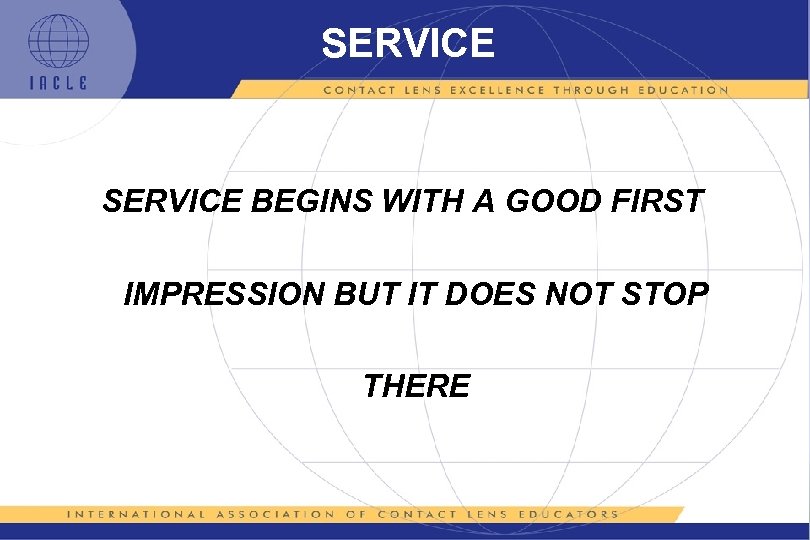 IACLE

SERVICE

CONTACT LENS EXCELLENCE THROUGH EDUCATION

SERVICE BEGINS WITH A GOOD FIRST IMPRESSION BUT IT DOES NOT STOP THERE

INTERNATIONAL ASSOCIATION OF CONTACT LENS EDUCATORS